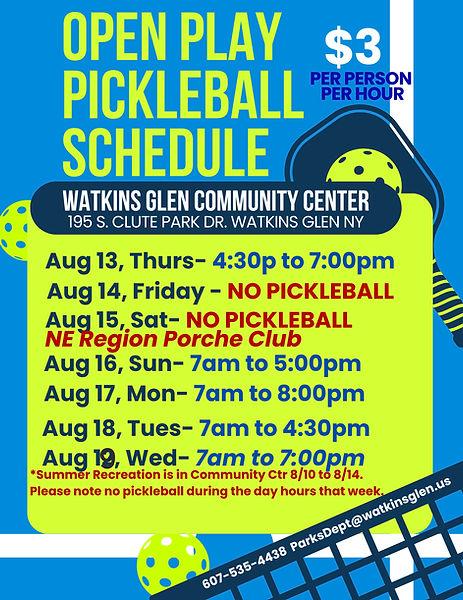 OPEN PLAY PICKLEBALL SCHEDULE

$3
PER PERSON PER HOUR

WATKINS GLEN COMMUNITY CENTER
195 S. CLUTE PARK DR. WATKINS GLEN NY

Aug 13, Thurs- 4:30p to 7:00pm
Aug 14, Friday - NO PICKLEBALL
Aug 15, Sat- NO PICKLEBALL
NE Region Porche Club
Aug 16, Sun- 7am to 5:00pm
Aug 17, Mon- 7am to 8:00pm
Aug 18, Tues- 7am to 4:30pm
Aug 19, Wed- 7am to 7:00pm

*Summer Recreation is in Community Ctr 8/10 to 8/14. Please note no pickleball during the day hours that week.

607-535-4438 ParksDept@watkinsglen.us